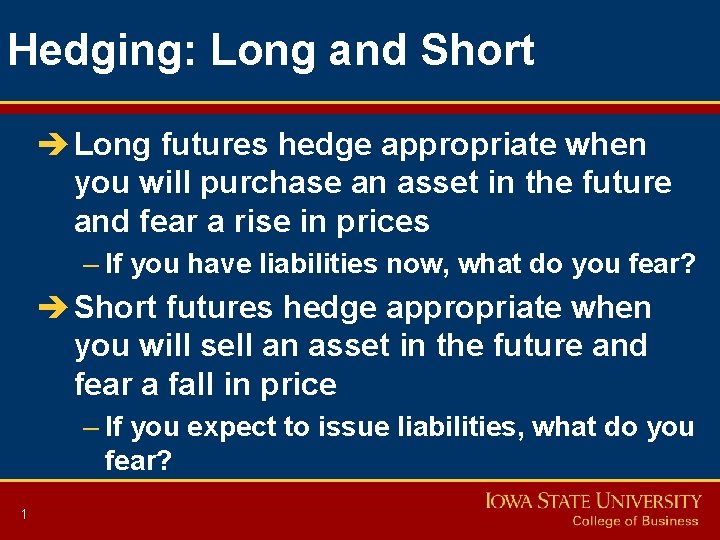 Hedging: Long and Short

➔ Long futures hedge appropriate when you will purchase an asset in the future and fear a rise in prices

– If you have liabilities now, what do you fear?

➔ Short futures hedge appropriate when you will sell an asset in the future and fear a fall in price

– If you expect to issue liabilities, what do you fear?

1

IOWA STATE UNIVERSITY
College of Business